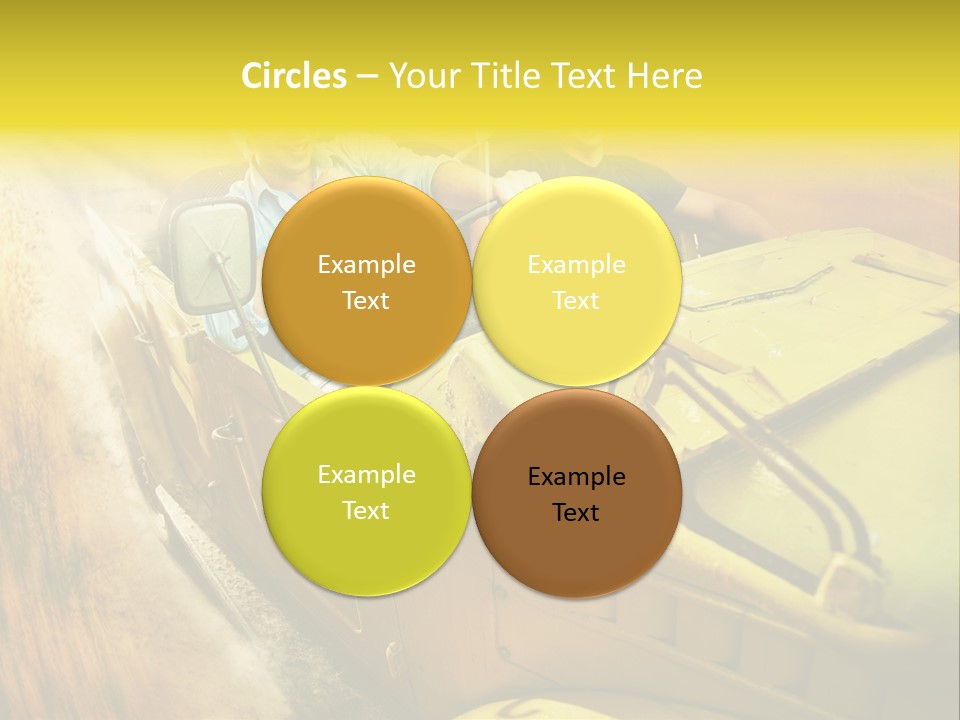 Circles – Your Title Text Here

Example Text

Example Text

Example Text

Example Text